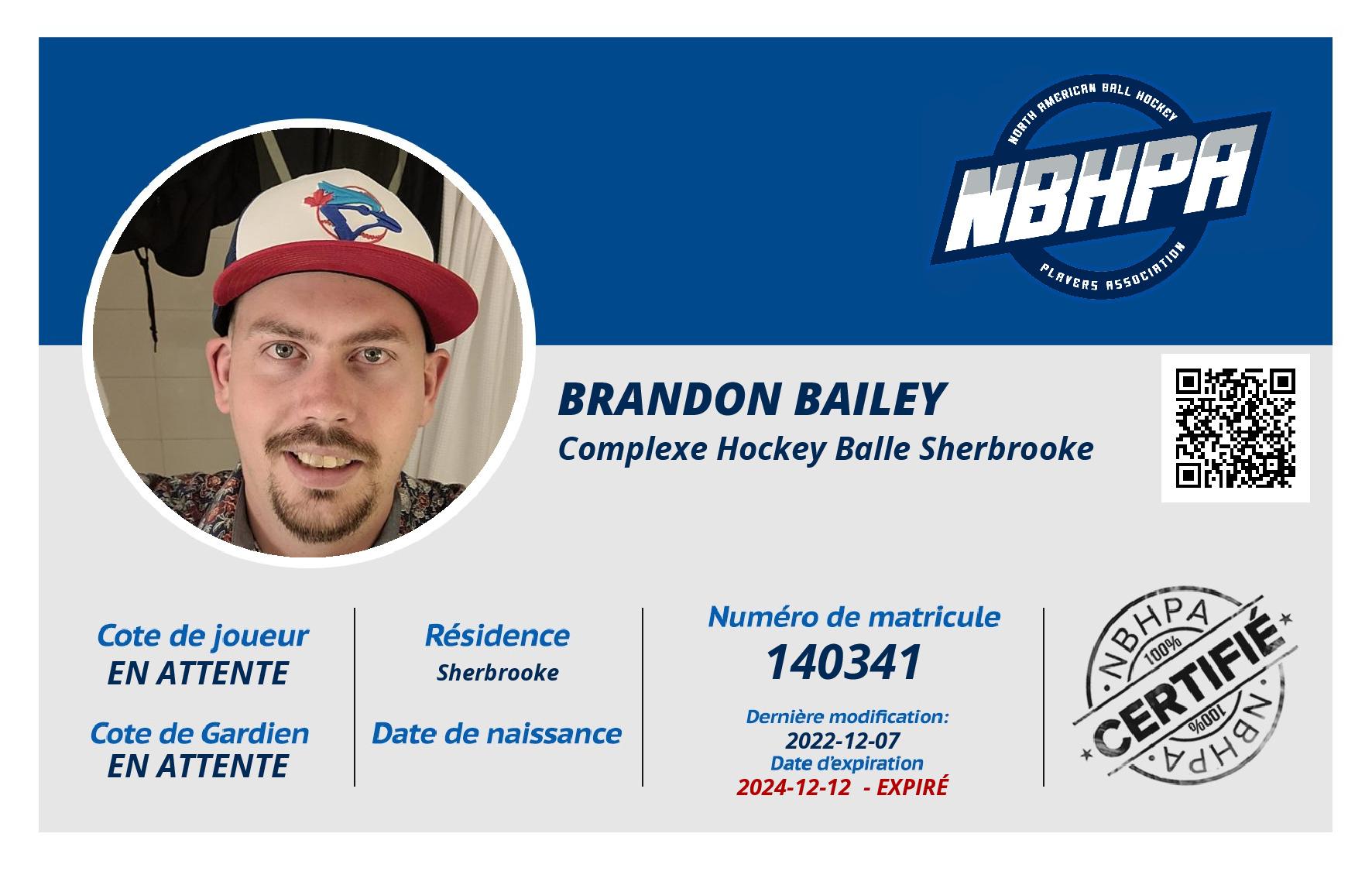 NORTH AMERICAN BALL HOCKEY
NBHPA
PLAYERS ASSOCIATION

BRANDON BAILEY
Complexe Hockey Balle Sherbrooke

Cote de joueur
EN ATTENTE

Cote de Gardien
EN ATTENTE

Résidence
Sherbrooke

Date de naissance

Numéro de matricule
140341

Dernière modification:
2022-12-07
Date d'expiration
2024-12-12 - EXPIRÉ

NBHPA
100%
CERTIFIÉ
100%
NBHPA